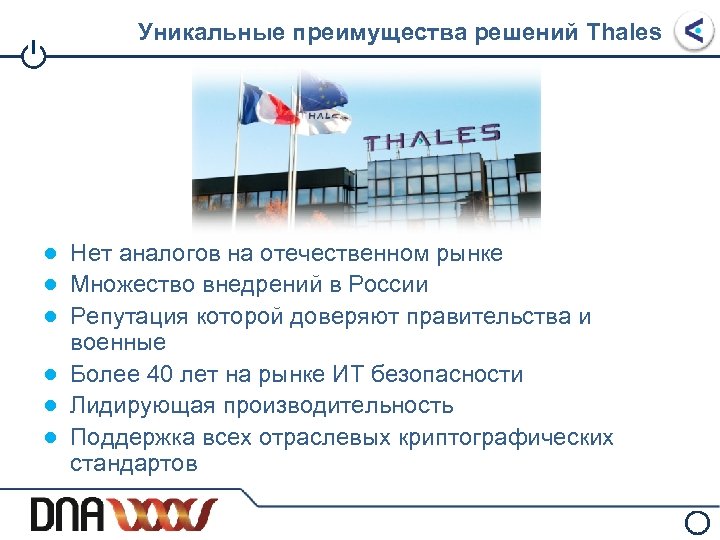 Уникальные преимущества решений Thales

THALES

THALES

- Нет аналогов на отечественном рынке
- Множество внедрений в России
- Репутация которой доверяют правительства и военные
- Более 40 лет на рынке ИТ безопасности
- Лидирующая производительность
- Поддержка всех отраслевых криптографических стандартов

DNA